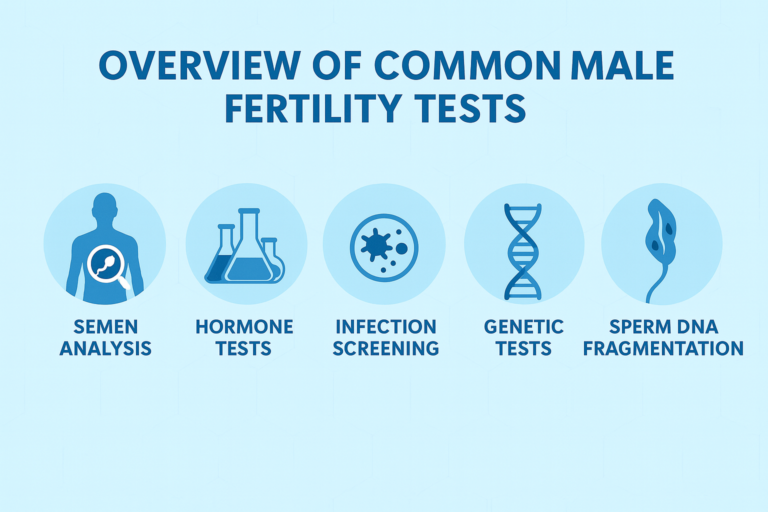 OVERVIEW OF COMMON MALE FERTILITY TESTS

SEMEN ANALYSIS

HORMONE TESTS

INFECTION SCREENING

GENETIC TESTS

SPERM DNA FRAGMENTATION